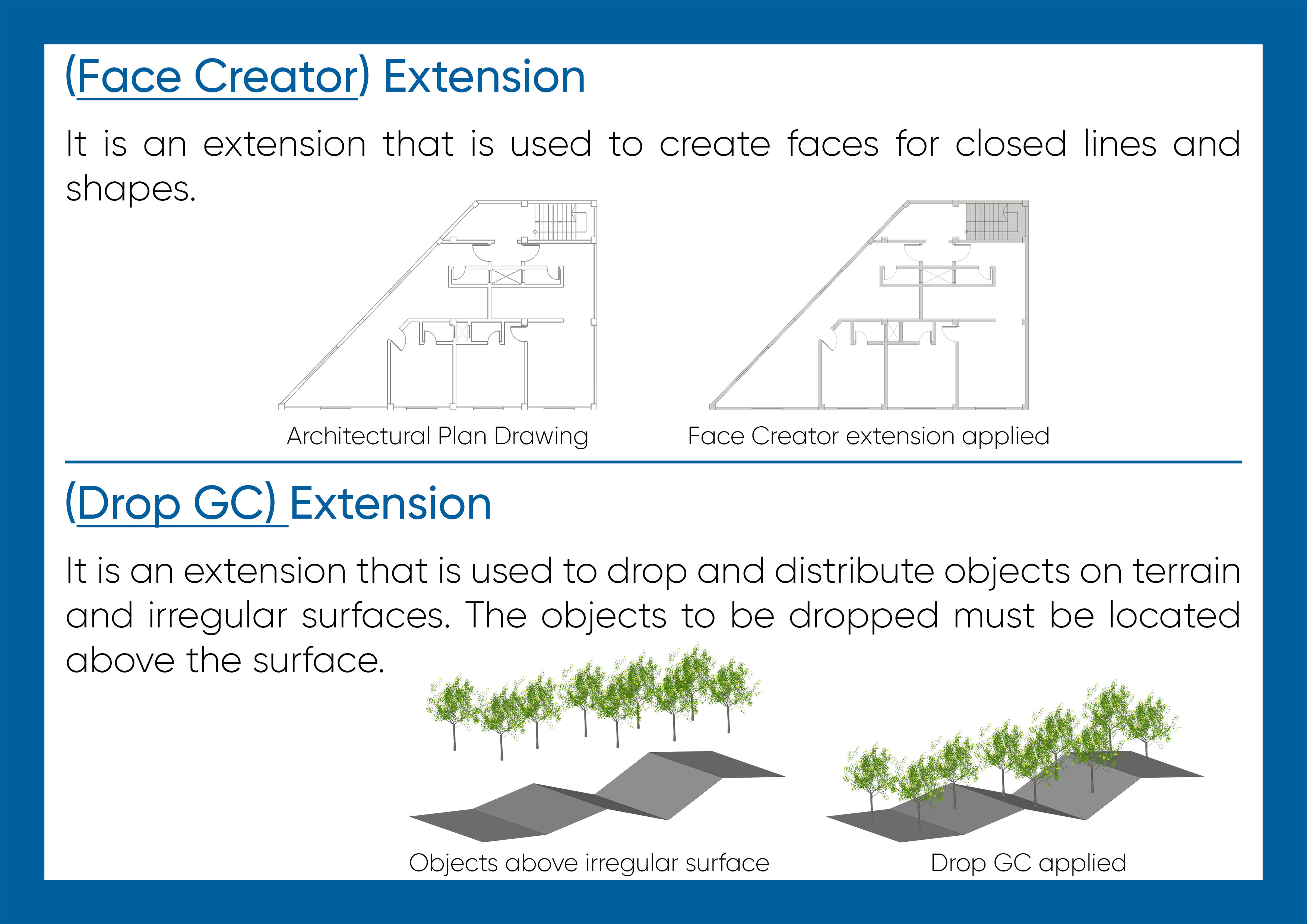 (Face Creator) Extension

It is an extension that is used to create faces for closed lines and shapes.

Architectural Plan Drawing

Face Creator extension applied

(Drop GC) Extension

It is an extension that is used to drop and distribute objects on terrain and irregular surfaces. The objects to be dropped must be located above the surface.

Objects above irregular surface

Drop GC applied